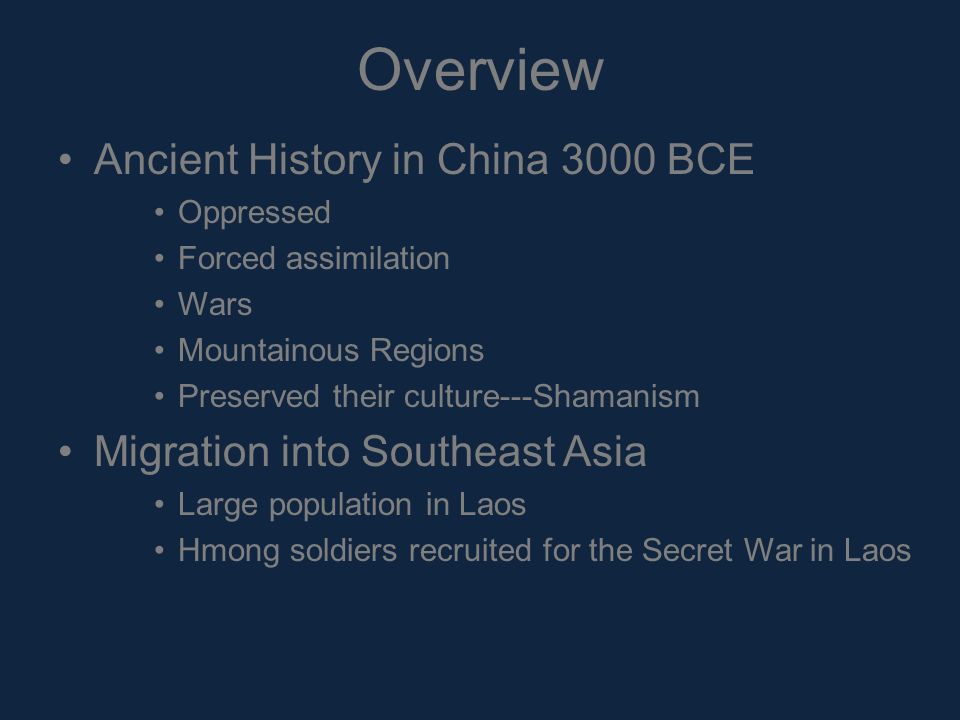 Overview

• Ancient History in China 3000 BCE
  • Oppressed
  • Forced assimilation
  • Wars
  • Mountainous Regions
  • Preserved their culture---Shamanism
• Migration into Southeast Asia
  • Large population in Laos
  • Hmong soldiers recruited for the Secret War in Laos